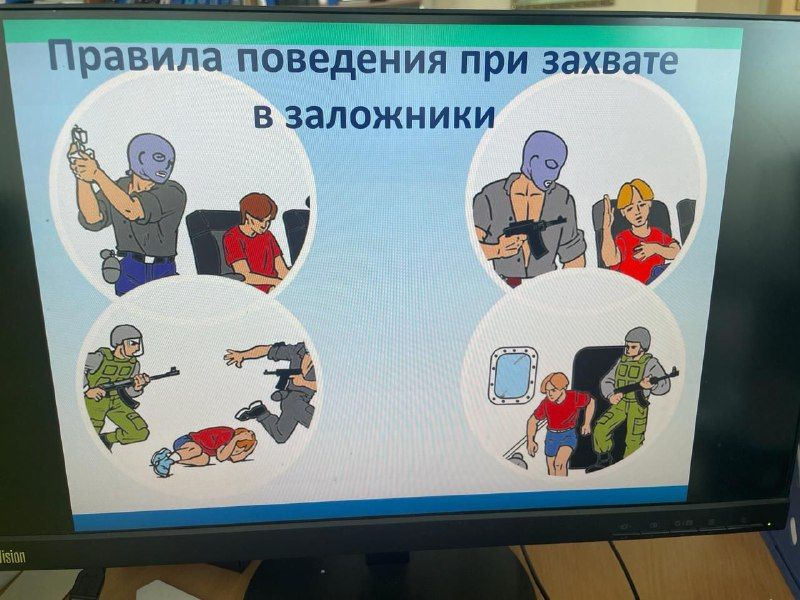 Правила поведения при захвате в заложники

Vision